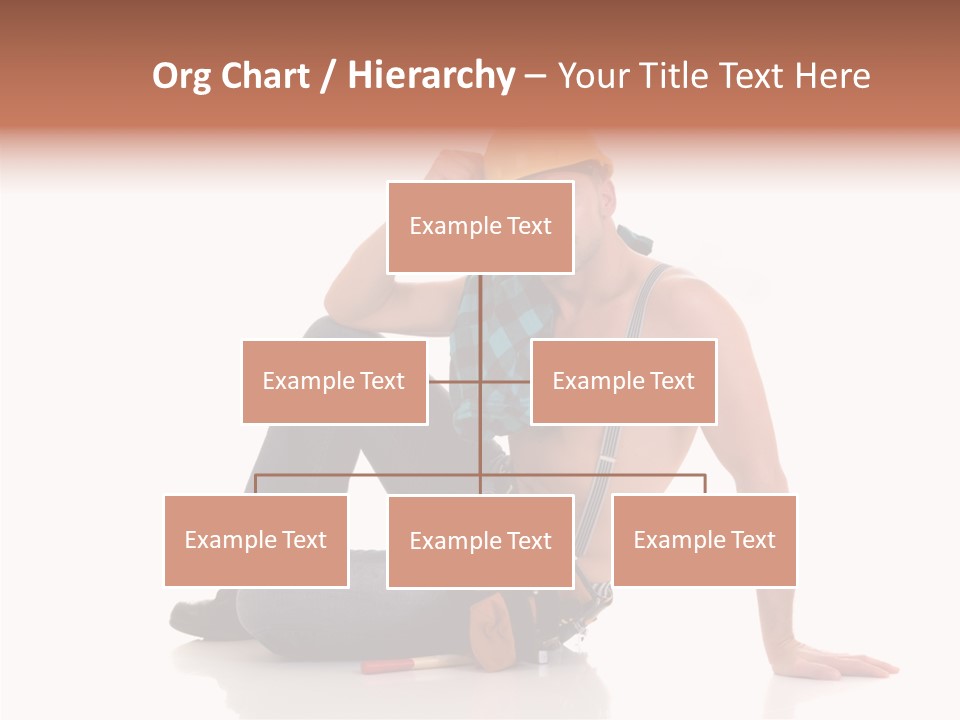 Org Chart / Hierarchy – Your Title Text Here

Example Text

Example Text

Example Text

Example Text

Example Text

Example Text